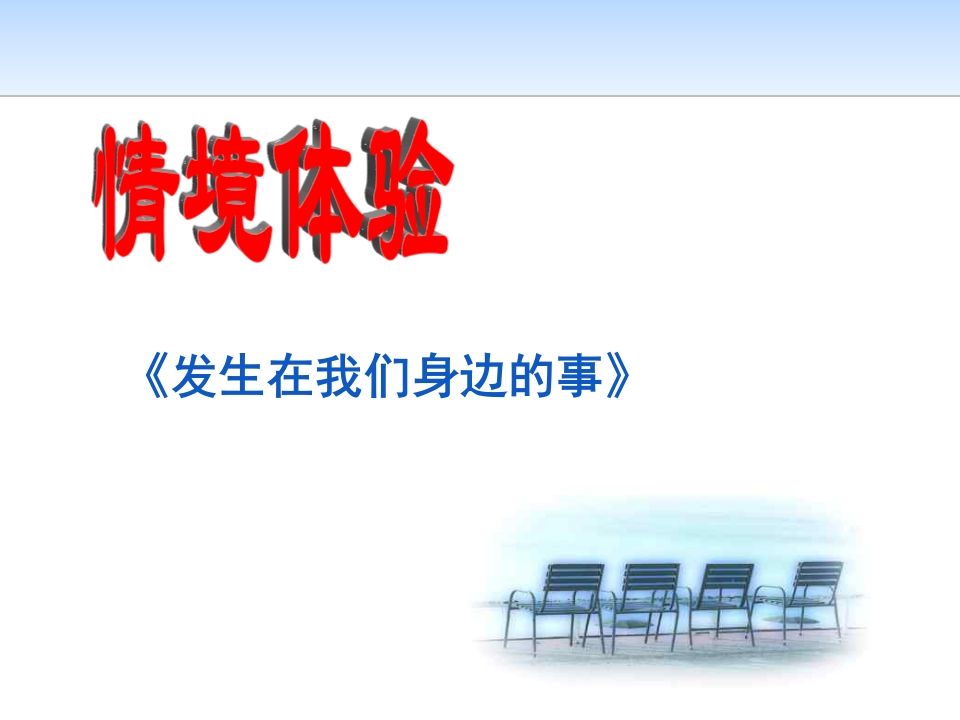 情境体验

《发生在我们身边的事》